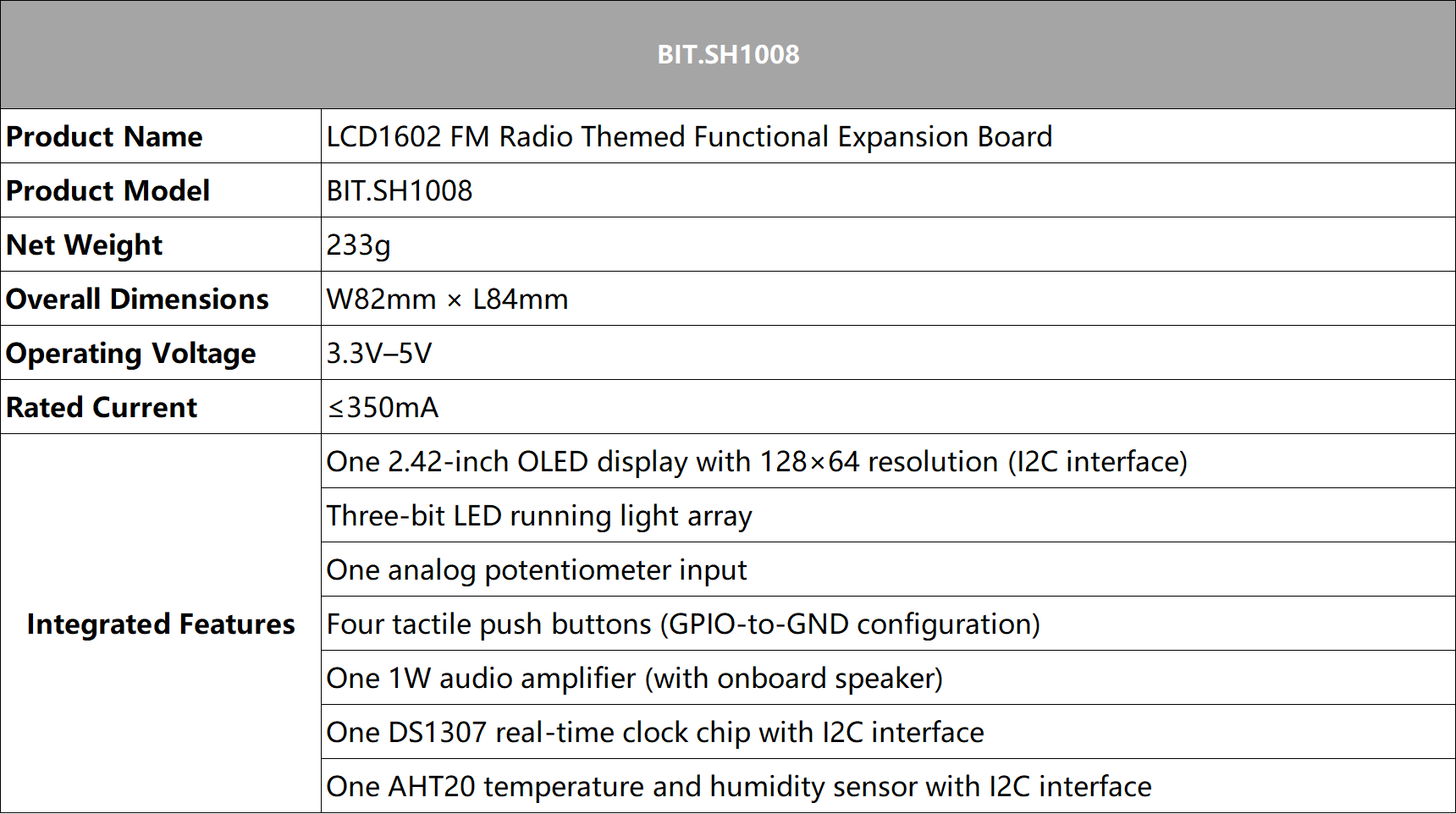 | BIT.SH1008 | |
|---|---|
| **Product Name** | LCD1602 FM Radio Themed Functional Expansion Board |
| **Product Model** | BIT.SH1008 |
| **Net Weight** | 233g |
| **Overall Dimensions** | W82mm × L84mm |
| **Operating Voltage** | 3.3V–5V |
| **Rated Current** | ≤350mA |
| **Integrated Features** | One 2.42-inch OLED display with 128×64 resolution (I2C interface) |
| | Three-bit LED running light array |
| | One analog potentiometer input |
| | Four tactile push buttons (GPIO-to-GND configuration) |
| | One 1W audio amplifier (with onboard speaker) |
| | One DS1307 real-time clock chip with I2C interface |
| | One AHT20 temperature and humidity sensor with I2C interface |